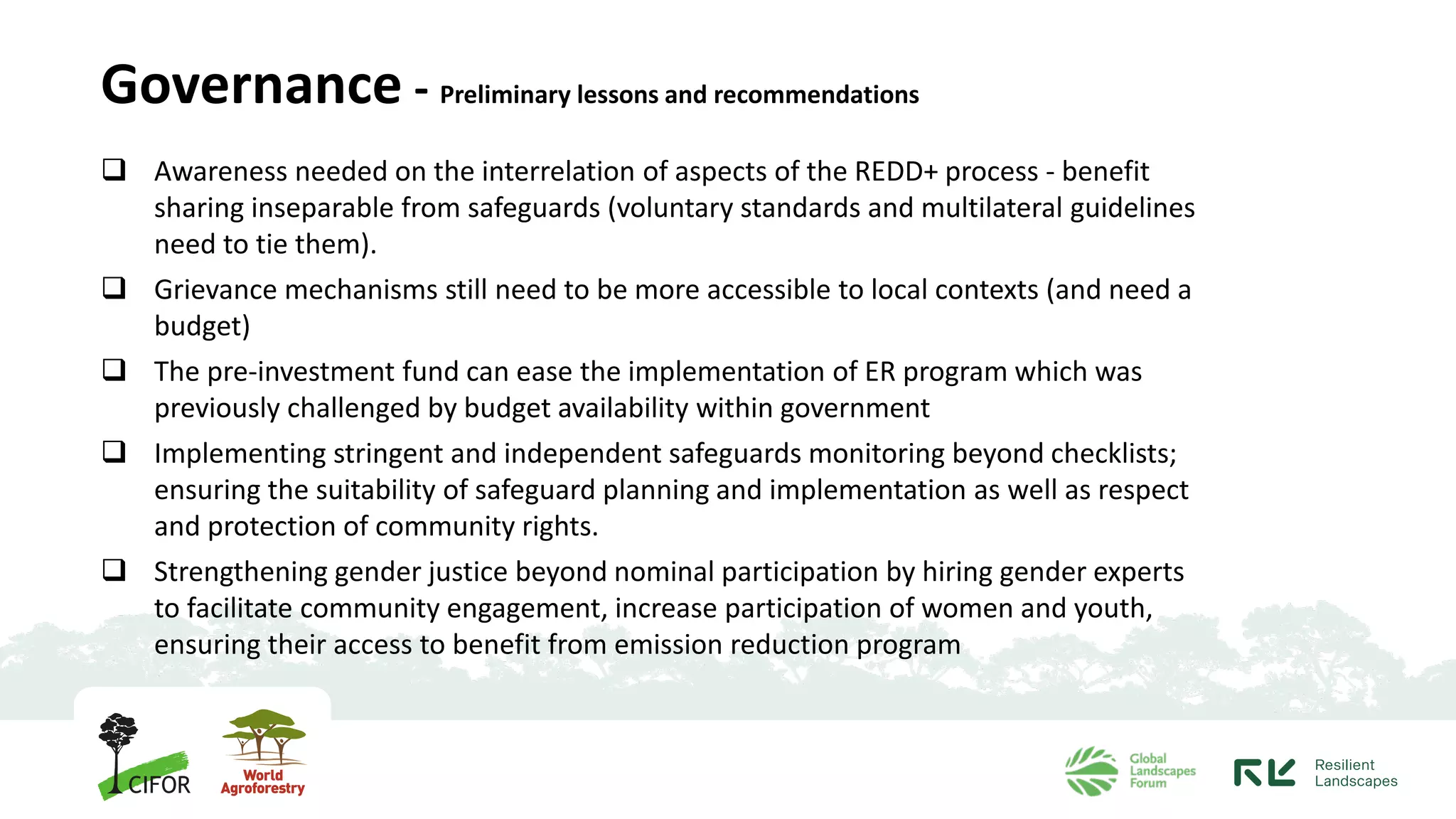 Governance - Preliminary lessons and recommendations

❑ Awareness needed on the interrelation of aspects of the REDD+ process - benefit sharing inseparable from safeguards (voluntary standards and multilateral guidelines need to tie them).

❑ Grievance mechanisms still need to be more accessible to local contexts (and need a budget)

❑ The pre-investment fund can ease the implementation of ER program which was previously challenged by budget availability within government

❑ Implementing stringent and independent safeguards monitoring beyond checklists; ensuring the suitability of safeguard planning and implementation as well as respect and protection of community rights.

❑ Strengthening gender justice beyond nominal participation by hiring gender experts to facilitate community engagement, increase participation of women and youth, ensuring their access to benefit from emission reduction program

CIFOR

World Agroforestry

Global Landscapes Forum

Resilient Landscapes